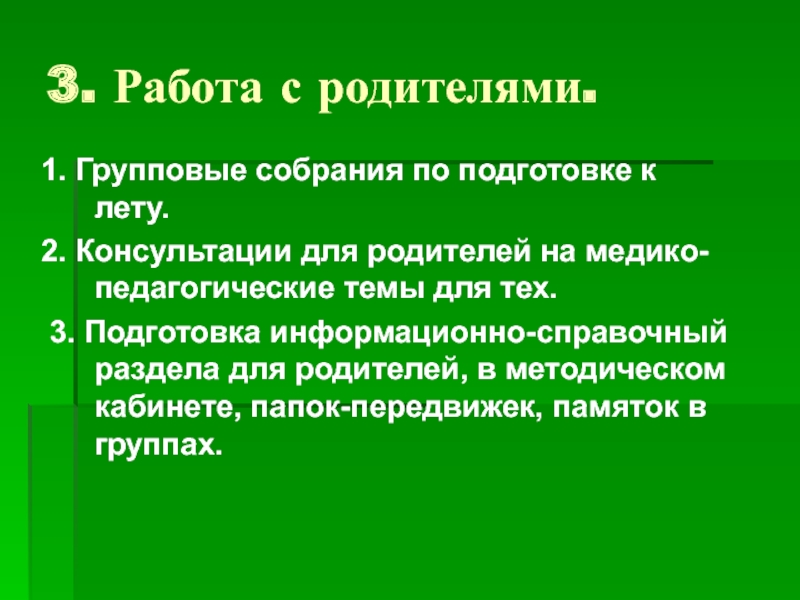 3. Работа с родителями.

1. Групповые собрания по подготовке к лету.

2. Консультации для родителей на медико-педагогические темы для тех.

3. Подготовка информационно-справочный раздела для родителей, в методическом кабинете, папок-передвижек, памяток в группах.